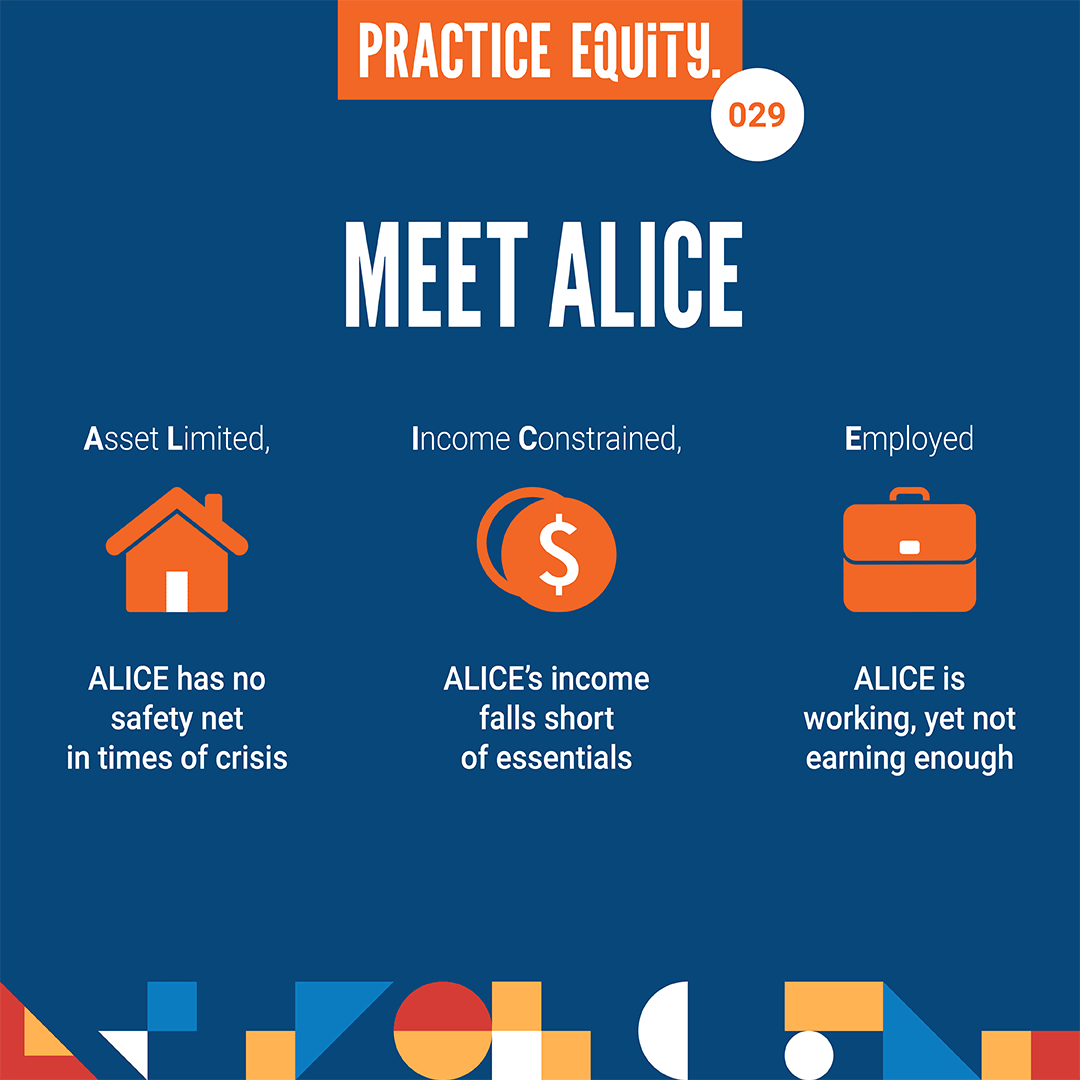 PRACTICE EQUITY.

029

MEET ALICE

Asset Limited,

ALICE has no safety net in times of crisis

Income Constrained,

$

ALICE's income falls short of essentials

Employed

ALICE is working, yet not earning enough